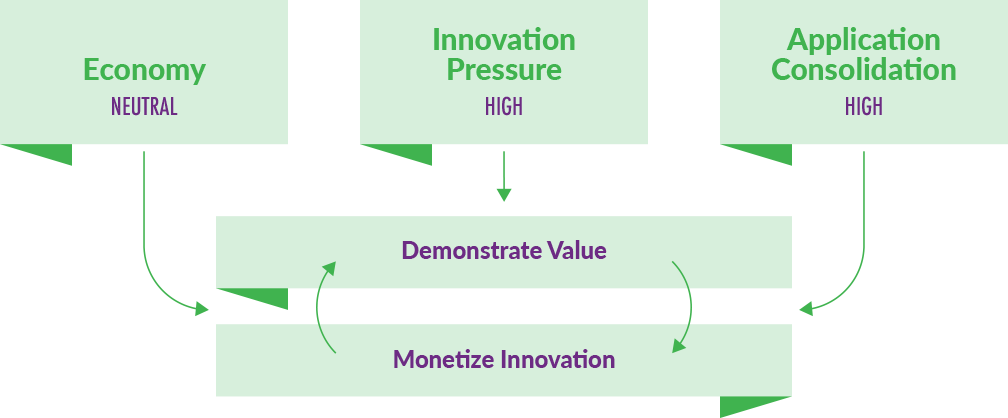 Economy
NEUTRAL

Innovation Pressure
HIGH

Application Consolidation
HIGH

Demonstrate Value

Monetize Innovation